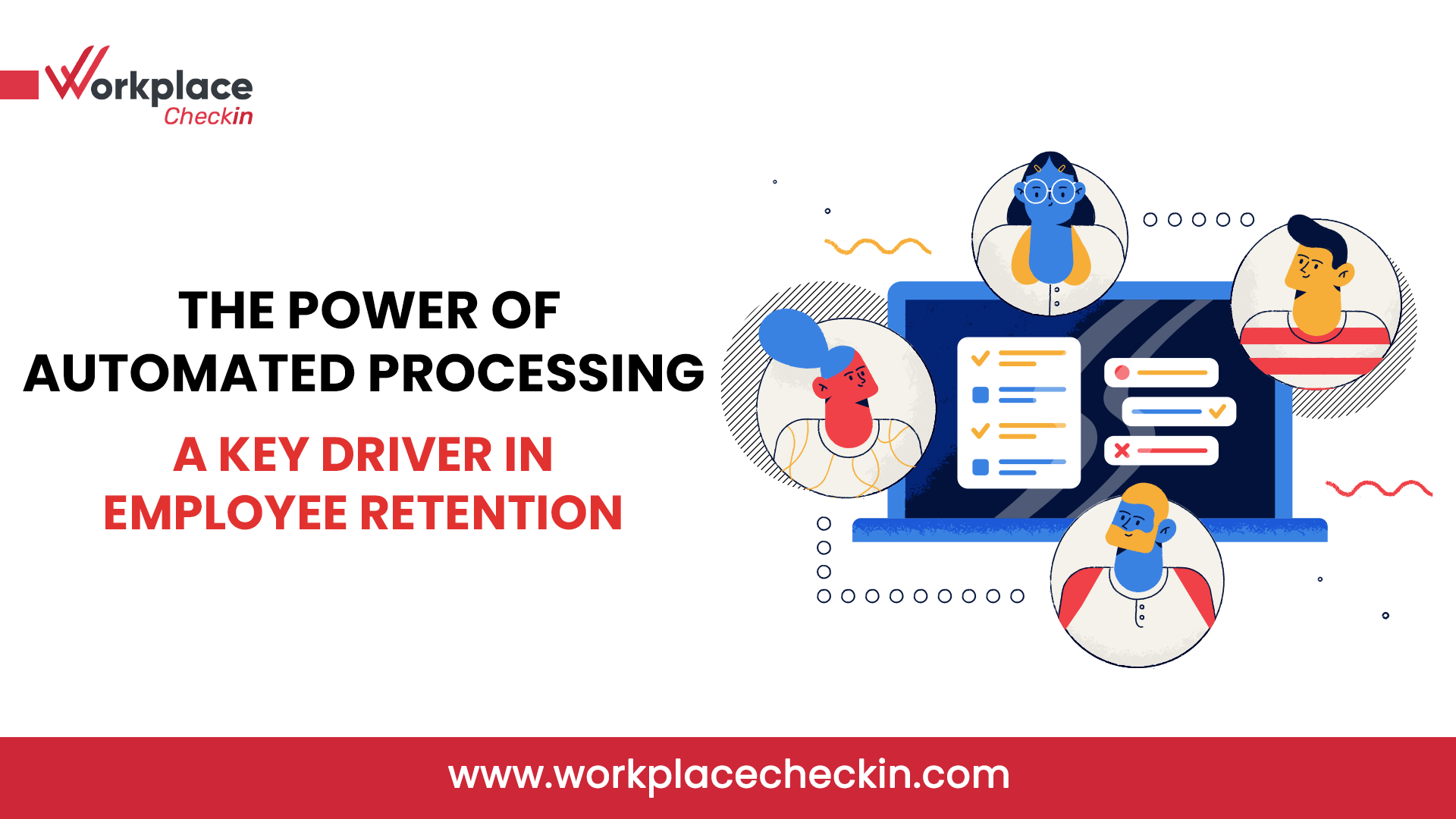 Workplace
Checkin

THE POWER OF AUTOMATED PROCESSING

A KEY DRIVER IN EMPLOYEE RETENTION

www.workplacecheckin.com